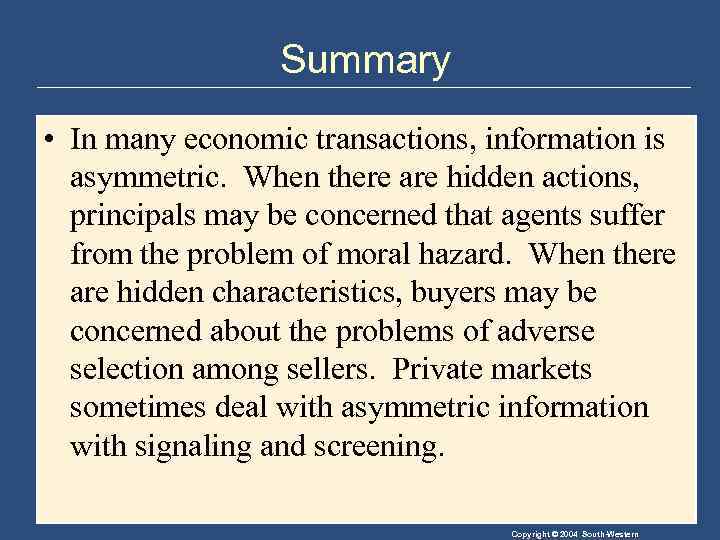 Summary

• In many economic transactions, information is asymmetric. When there are hidden actions, principals may be concerned that agents suffer from the problem of moral hazard. When there are hidden characteristics, buyers may be concerned about the problems of adverse selection among sellers. Private markets sometimes deal with asymmetric information with signaling and screening.

Copyright © 2004 South-Western